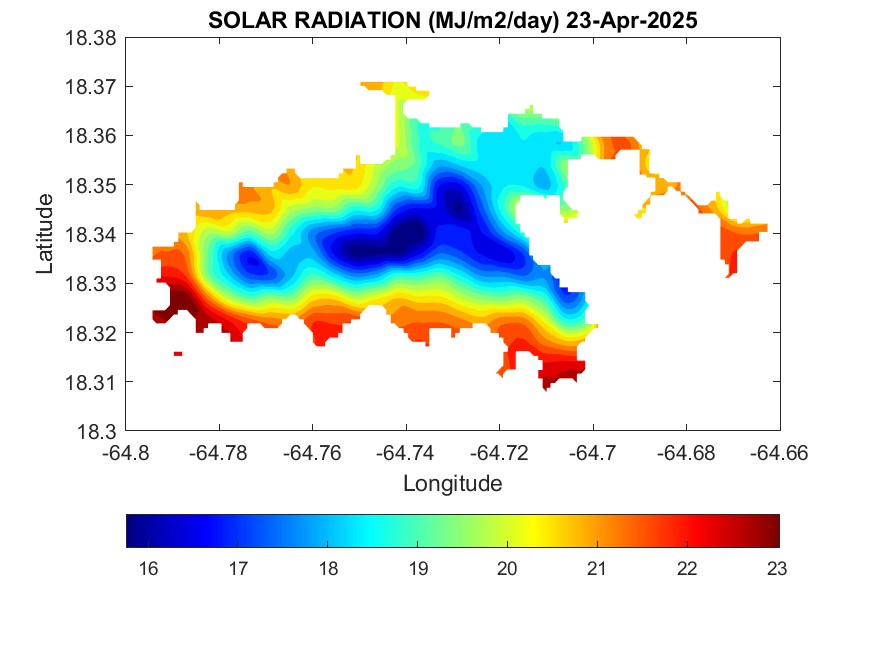 SOLAR RADIATION (MJ/m2/day) 23-Apr-2025

18.38
18.37
18.36
18.35
18.34
18.33
18.32
18.31
18.3

Latitude

-64.8 -64.78 -64.76 -64.74 -64.72 -64.7 -64.68 -64.66

Longitude

16 17 18 19 20 21 22 23